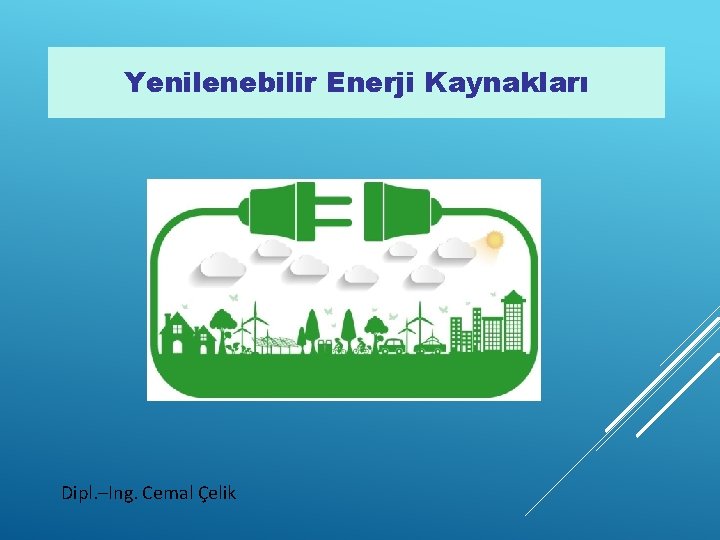 Yenilenebilir Enerji Kaynakları

Dipl.–Ing. Cemal Çelik